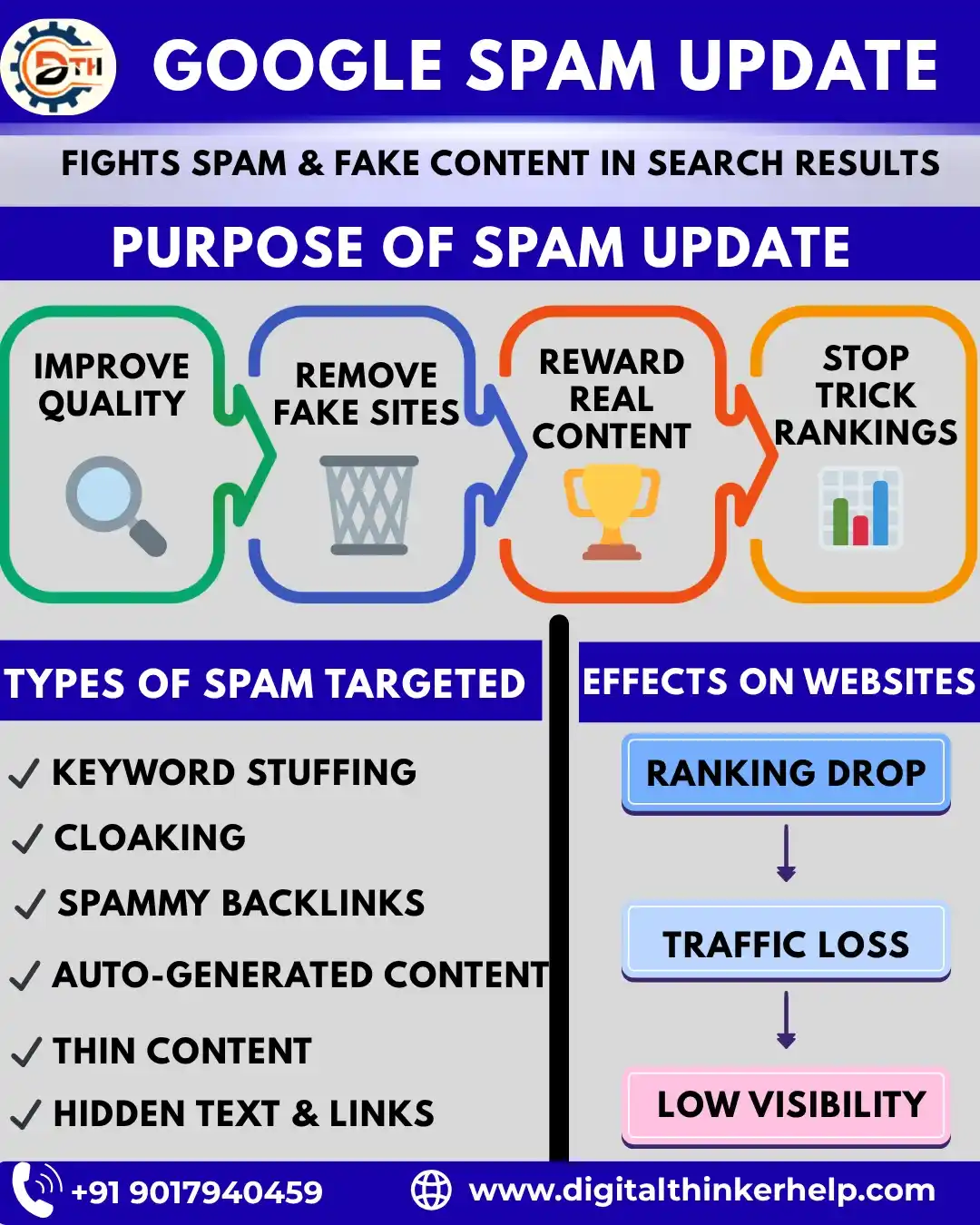 DTH

GOOGLE SPAM UPDATE

FIGHTS SPAM & FAKE CONTENT IN SEARCH RESULTS

PURPOSE OF SPAM UPDATE

IMPROVE QUALITY

REMOVE FAKE SITES

REWARD REAL CONTENT

STOP TRICK RANKINGS

TYPES OF SPAM TARGETED

✓ KEYWORD STUFFING
✓ CLOAKING
✓ SPAMMY BACKLINKS
✓ AUTO-GENERATED CONTENT
✓ THIN CONTENT
✓ HIDDEN TEXT & LINKS

EFFECTS ON WEBSITES

RANKING DROP

TRAFFIC LOSS

LOW VISIBILITY

+91 9017940459

www.digitalthinkerhelp.com